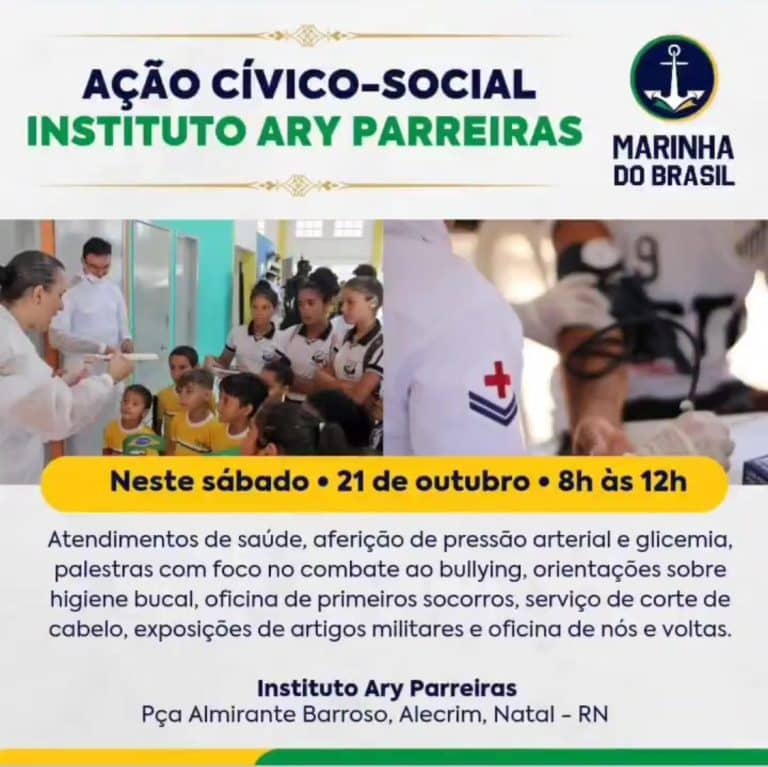 AÇÃO CÍVICO-SOCIAL
INSTITUTO ARY PARREIRAS

MARINHA DO BRASIL

Neste sábado • 21 de outubro • 8h às 12h

Atendimentos de saúde, aferição de pressão arterial e glicemia, palestras com foco no combate ao bullying, orientações sobre higiene bucal, oficina de primeiros socorros, serviço de corte de cabelo, exposições de artigos militares e oficina de nós e voltas.

Instituto Ary Parreiras
Pça Almirante Barroso, Alecrim, Natal - RN